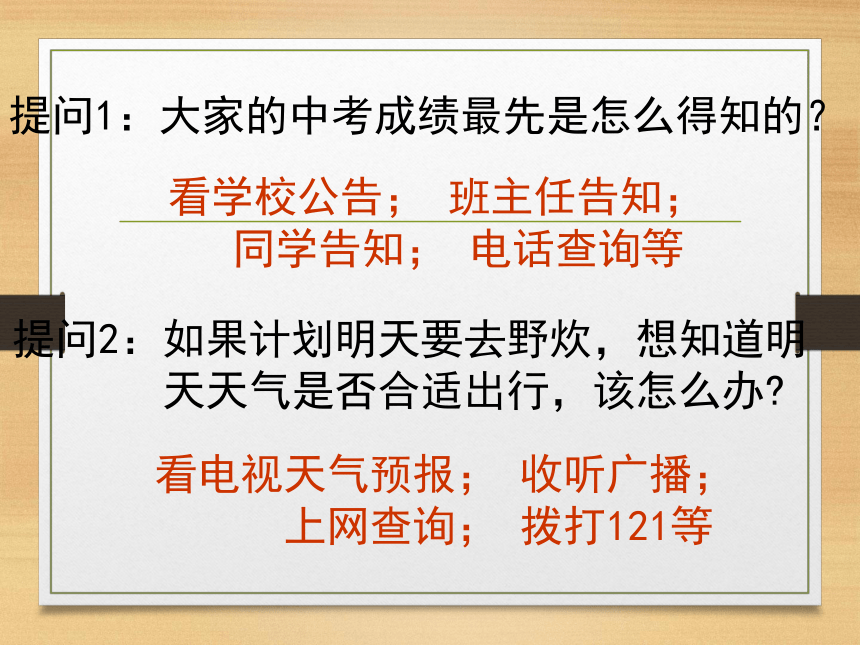 提问1：大家的中考成绩最先是怎么得知的？

看学校公告； 班主任告知；
同学告知； 电话查询等

提问2：如果计划明天要去野炊，想知道明天天气是否合适出行，该怎么办?

看电视天气预报； 收听广播；
上网查询； 拨打121等